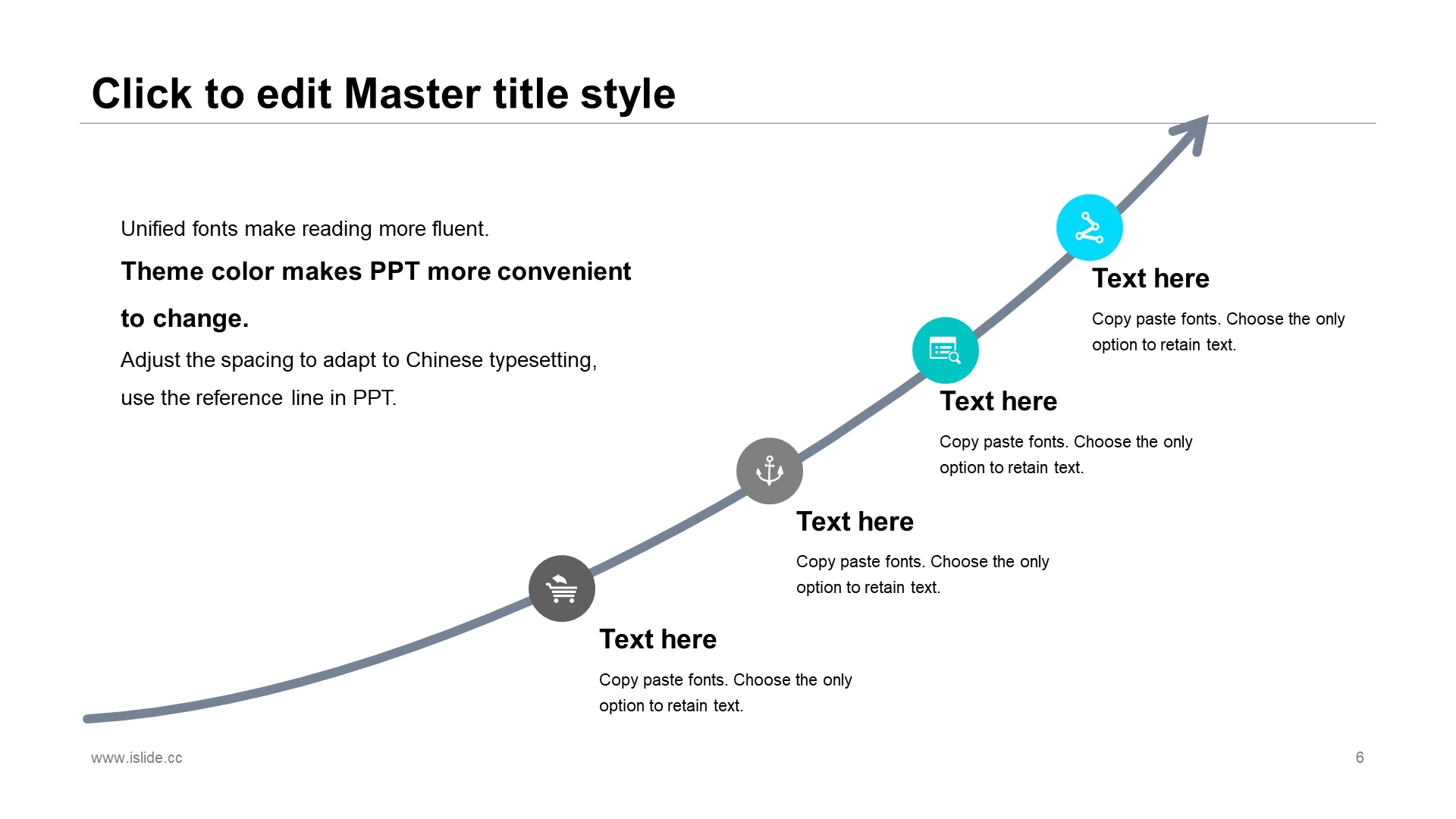 Click to edit Master title style

Unified fonts make reading more fluent.

Theme color makes PPT more convenient to change.

Adjust the spacing to adapt to Chinese typesetting, use the reference line in PPT.

Text here

Copy paste fonts. Choose the only option to retain text.

Text here

Copy paste fonts. Choose the only option to retain text.

Text here

Copy paste fonts. Choose the only option to retain text.

Text here

Copy paste fonts. Choose the only option to retain text.

www.islide.cc

6